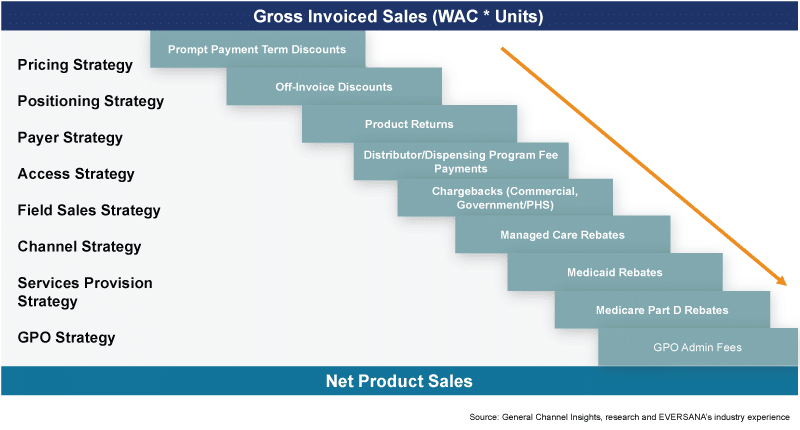 Gross Invoiced Sales (WAC * Units)

Pricing Strategy

Positioning Strategy

Payer Strategy

Access Strategy

Field Sales Strategy

Channel Strategy

Services Provision Strategy

GPO Strategy

Prompt Payment Term Discounts

Off-Invoice Discounts

Product Returns

Distributor/Dispensing Program Fee Payments

Chargebacks (Commercial, Government/PHS)

Managed Care Rebates

Medicaid Rebates

Medicare Part D Rebates

GPO Admin Fees

Net Product Sales

Source: General Channel Insights, research and EVERSANA's industry experience